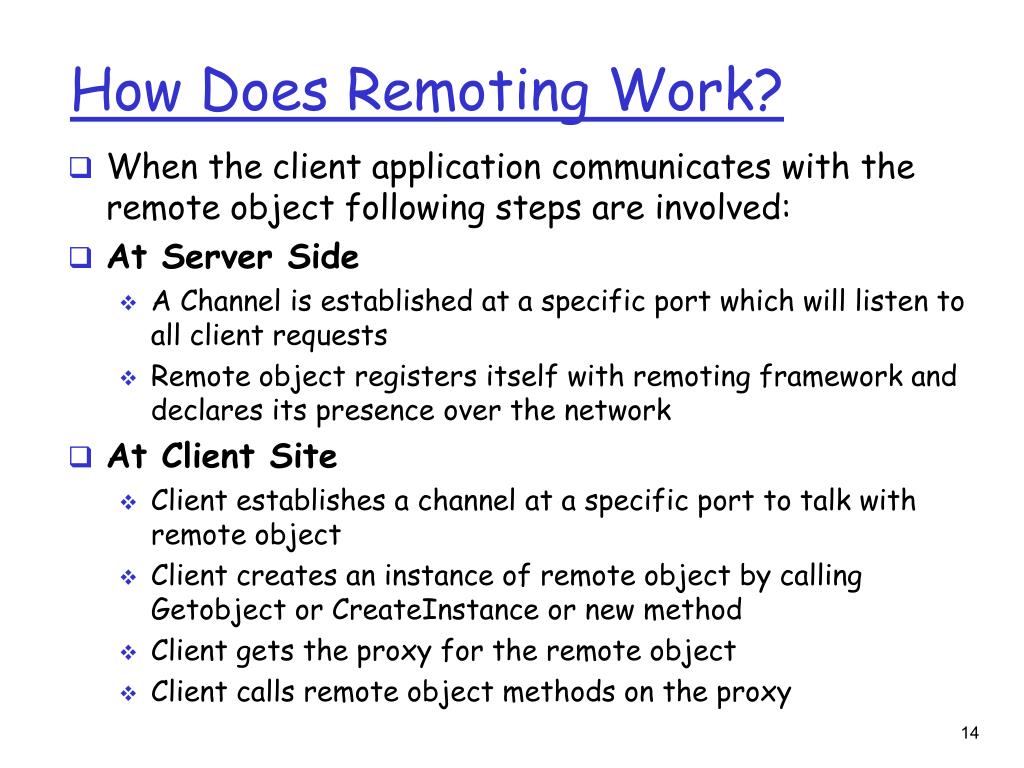 How Does Remoting Work?

When the client application communicates with the remote object following steps are involved:

At Server Side

A Channel is established at a specific port which will listen to all client requests

Remote object registers itself with remoting framework and declares its presence over the network

At Client Site

Client establishes a channel at a specific port to talk with remote object

Client creates an instance of remote object by calling Getobject or CreateInstance or new method

Client gets the proxy for the remote object

Client calls remote object methods on the proxy

14